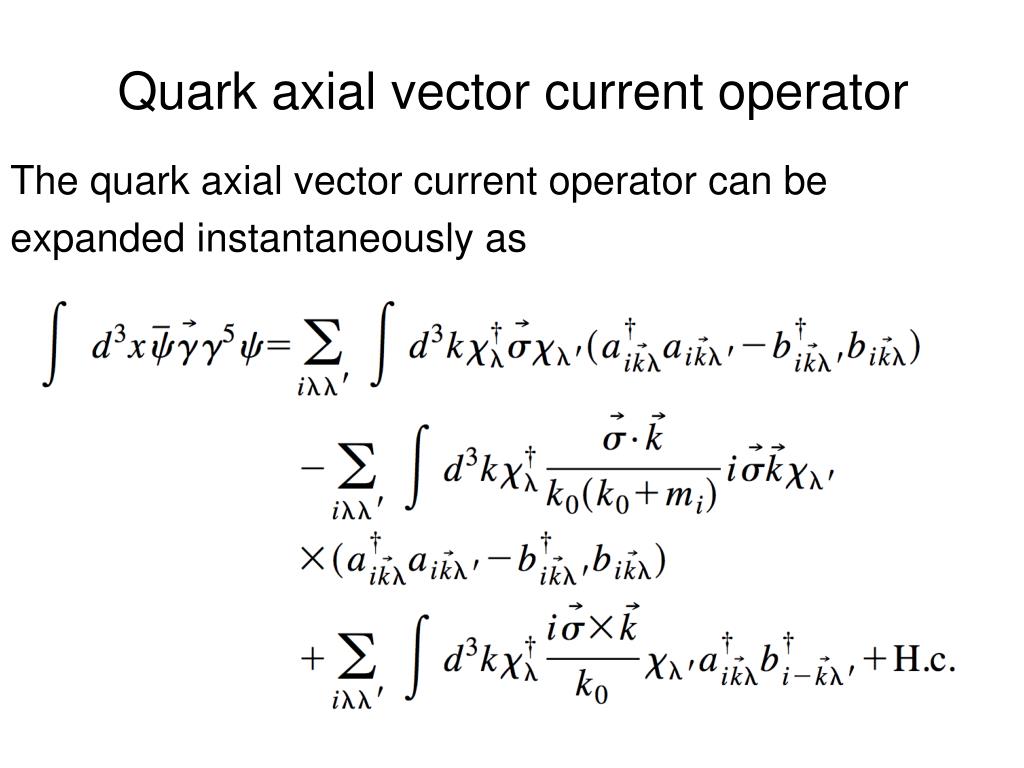 Quark axial vector current operator

The quark axial vector current operator can be expanded instantaneously as

$\int d^3x\bar{\psi}\vec{\gamma}\gamma^5\psi=\sum_{i\lambda\lambda'}\int d^3k\chi_\lambda^\dagger\vec{\sigma}\chi_{\lambda'}(a_{i\vec{k}\lambda}^\dagger a_{i\vec{k}\lambda'}-b_{i\vec{k}\lambda'}^\dagger b_{i\vec{k}\lambda})$

$-\sum_{i\lambda\lambda'}\int d^3k\chi_\lambda^\dagger\frac{\vec{\sigma}\cdot\vec{k}}{k_0(k_0+m_i)}i\vec{\sigma}\vec{k}\chi_{\lambda'}$

$\times(a_{i\vec{k}\lambda}^\dagger a_{i\vec{k}\lambda'}-b_{i\vec{k}\lambda'}^\dagger b_{i\vec{k}\lambda})$

$+\sum_{i\lambda\lambda'}\int d^3k\chi_\lambda^\dagger\frac{i\vec{\sigma}\times\vec{k}}{k_0}\chi_{\lambda'}a_{i\vec{k}\lambda}^\dagger b_{i-\vec{k}\lambda'}^\dagger+\text{H.c.}$